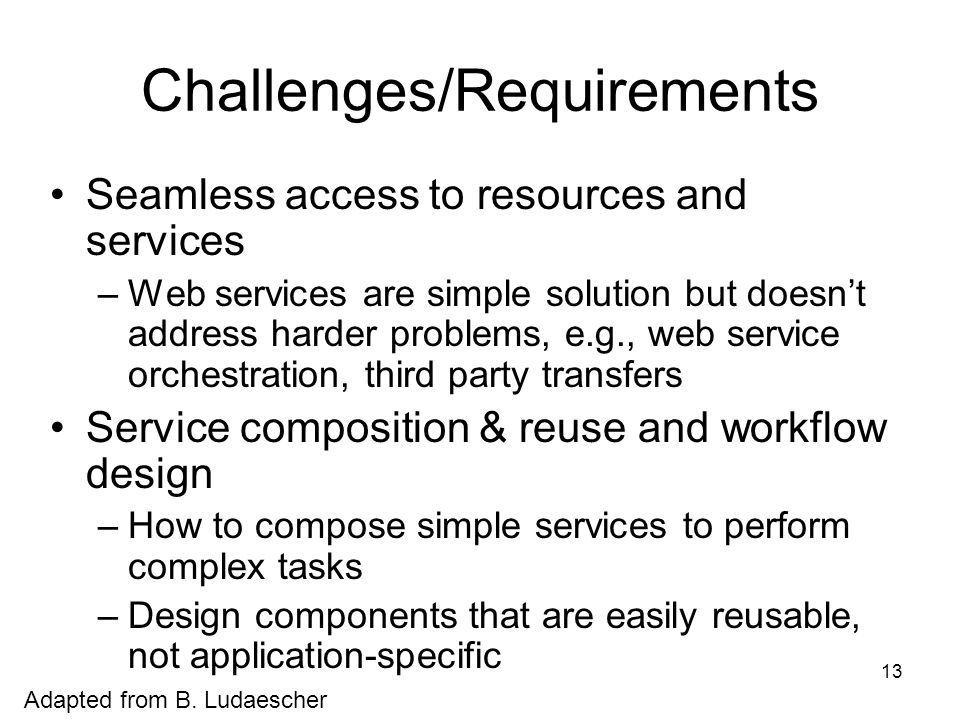 Challenges/Requirements

• Seamless access to resources and services

– Web services are simple solution but doesn’t address harder problems, e.g., web service orchestration, third party transfers

• Service composition & reuse and workflow design

– How to compose simple services to perform complex tasks

– Design components that are easily reusable, not application-specific

13

Adapted from B. Ludaescher